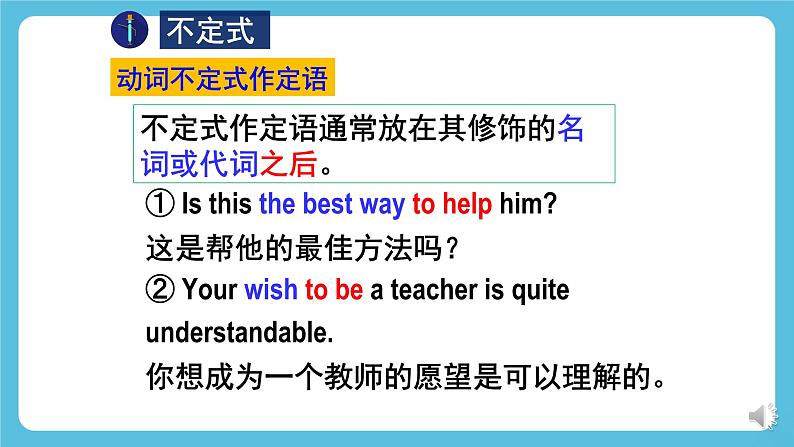 不定式

动词不定式作定语

不定式作定语通常放在其修饰的名词或代词之后。

① Is this the best way to help him?
这是帮他的最佳方法吗？
② Your wish to be a teacher is quite understandable.
你想成为一个教师的愿望是可以理解的。